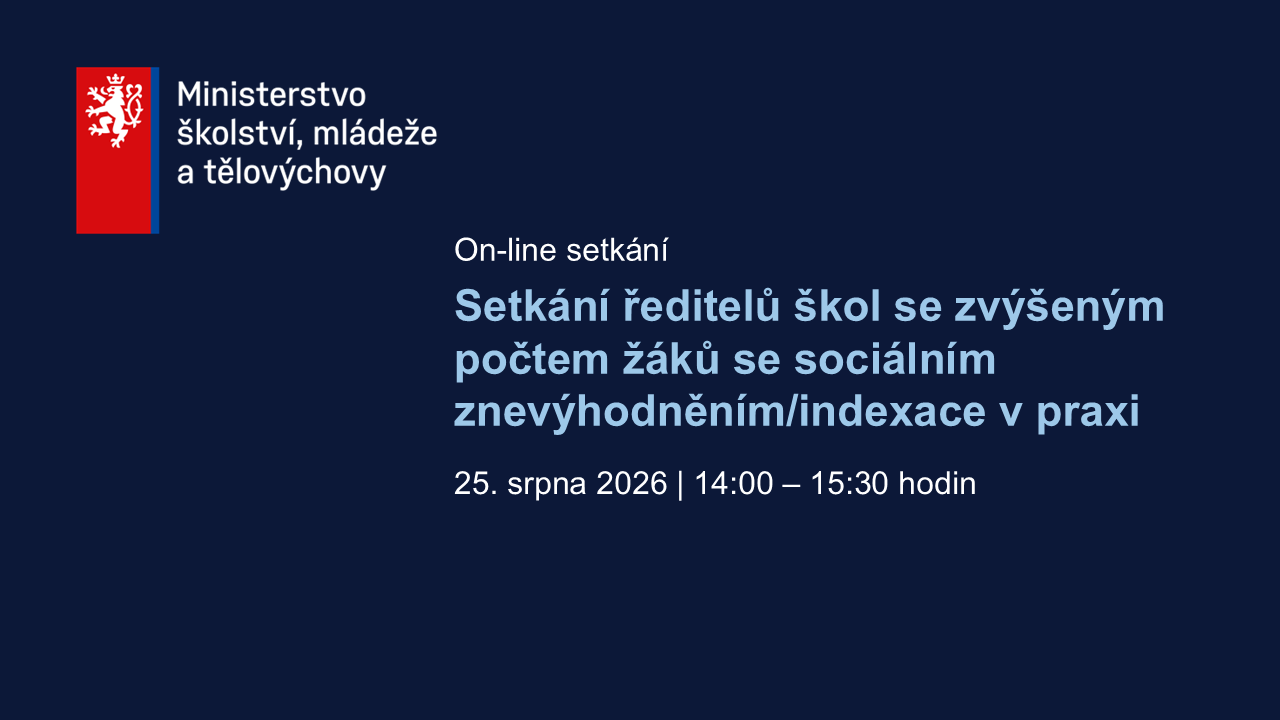 Ministerstvo školství, mládeže a tělovýchovy

On-line setkání

Setkání ředitelů škol se zvýšeným počtem žáků se sociálním znevýhodněním/indexace v praxi

25. srpna 2026 | 14:00 – 15:30 hodin